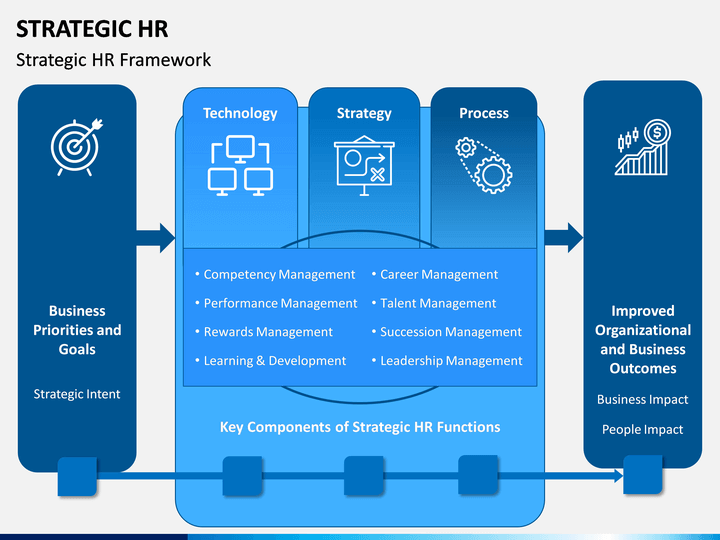 STRATEGIC HR

Strategic HR Framework

Business Priorities and Goals

Strategic Intent

Technology

Strategy

Process

• Competency Management
• Performance Management
• Rewards Management
• Learning & Development

• Career Management
• Talent Management
• Succession Management
• Leadership Management

Key Components of Strategic HR Functions

Improved Organizational and Business Outcomes

Business Impact

People Impact